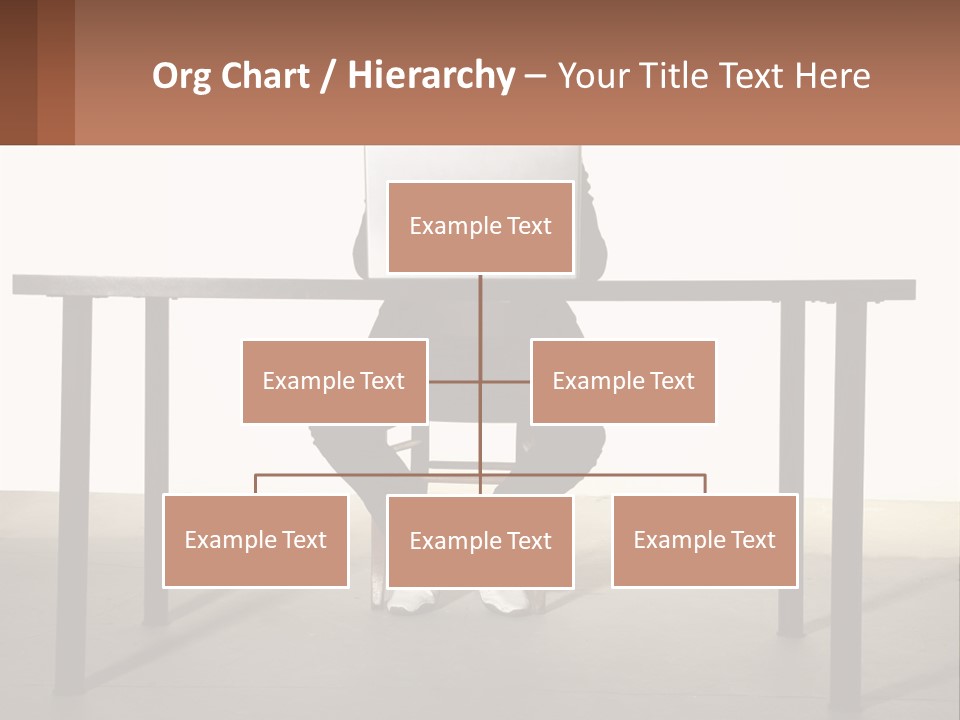 Org Chart / Hierarchy – Your Title Text Here

Example Text

Example Text

Example Text

Example Text

Example Text

Example Text